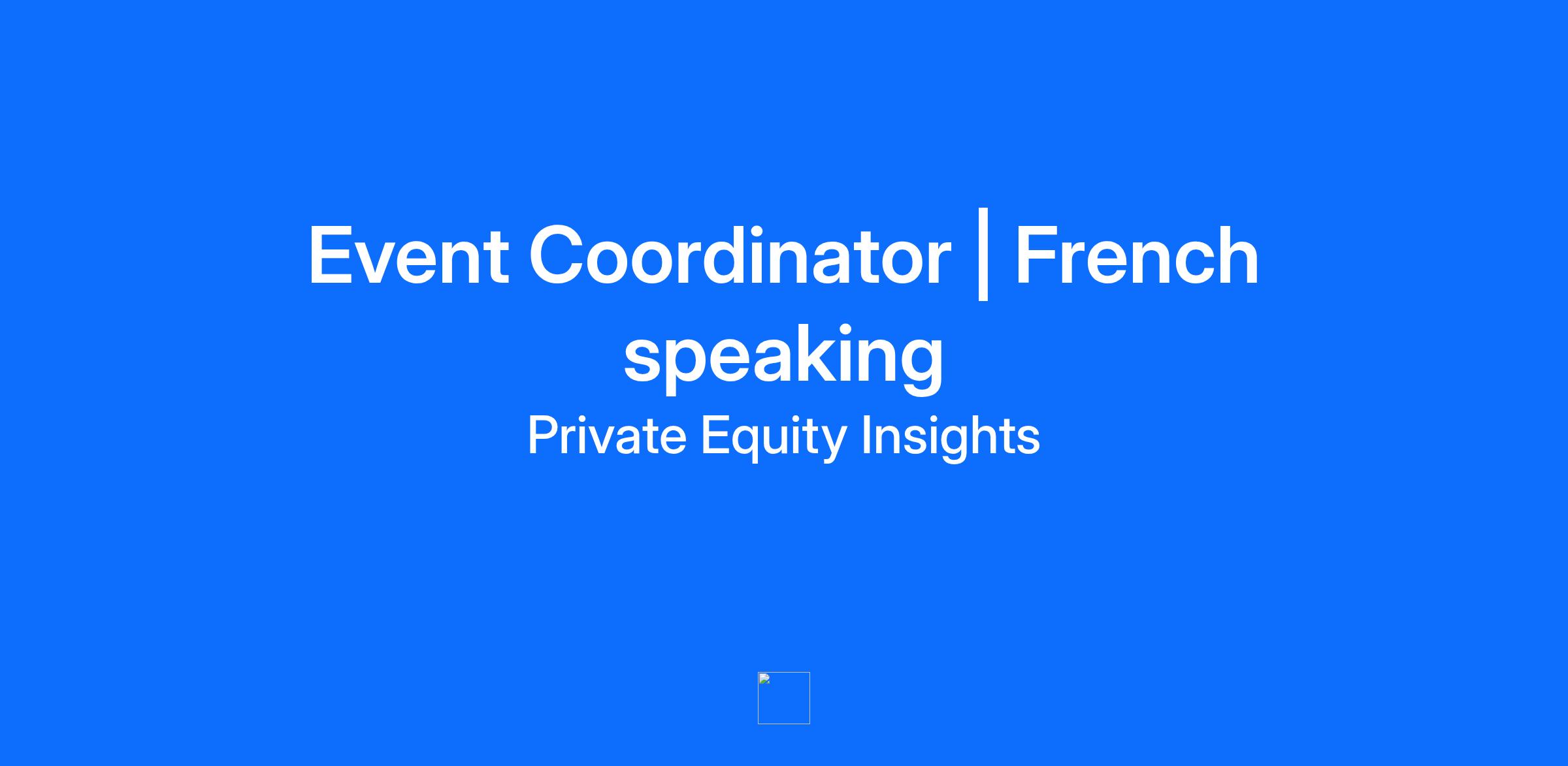 Event Coordinator | French speaking

Private Equity Insights